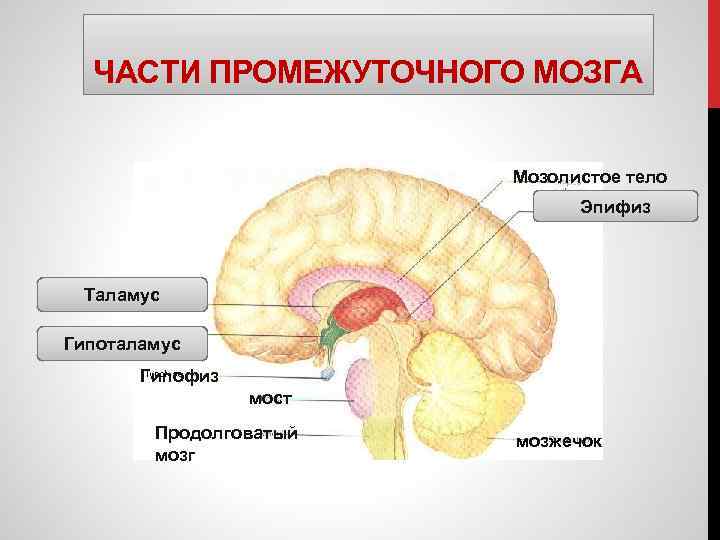 ЧАСТИ ПРОМЕЖУТОЧНОГО МОЗГА

Мозолистое тело

Эпифиз

Таламус

Гипоталамус

Гипофиз

мост

Продолговатый мозг

мозжечок